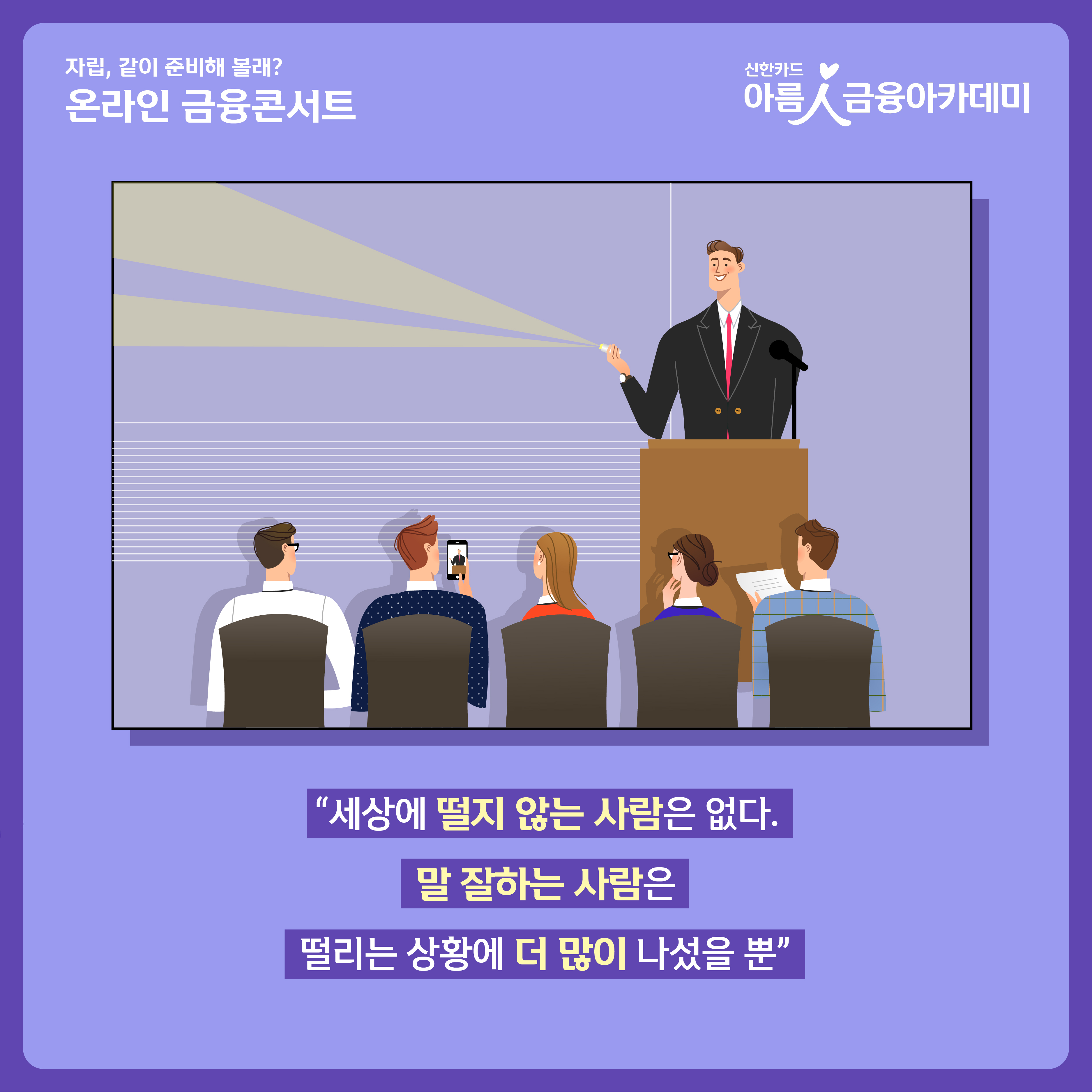 자립, 같이 준비해 볼래?
온라인 금융콘서트

신한카드
아름人금융아카데미

“세상에 떨지 않는 사람은 없다.

말 잘하는 사람은

떨리는 상황에 더 많이 나섰을 뿐”